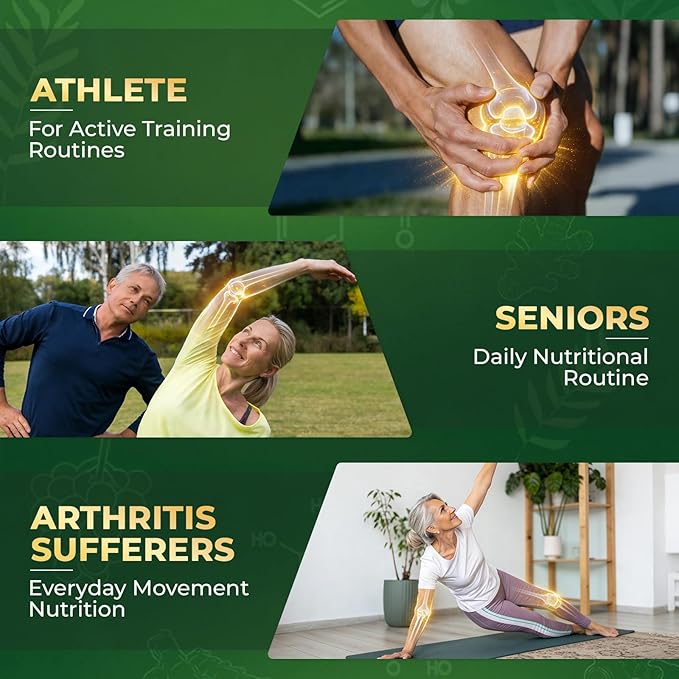 ATHLETE

For Active Training Routines

SENIORS

Daily Nutritional Routine

ARTHRITIS SUFFERERS

Everyday Movement Nutrition